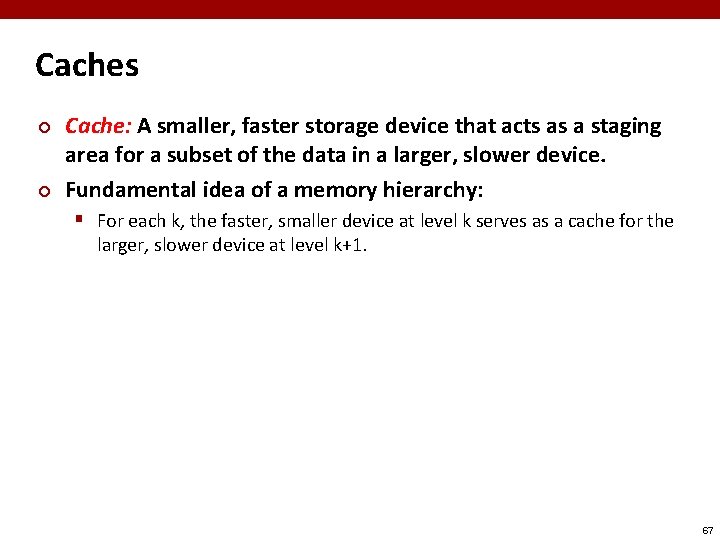 Caches

Cache: A smaller, faster storage device that acts as a staging area for a subset of the data in a larger, slower device.

Fundamental idea of a memory hierarchy:

For each k, the faster, smaller device at level k serves as a cache for the larger, slower device at level k+1.

67